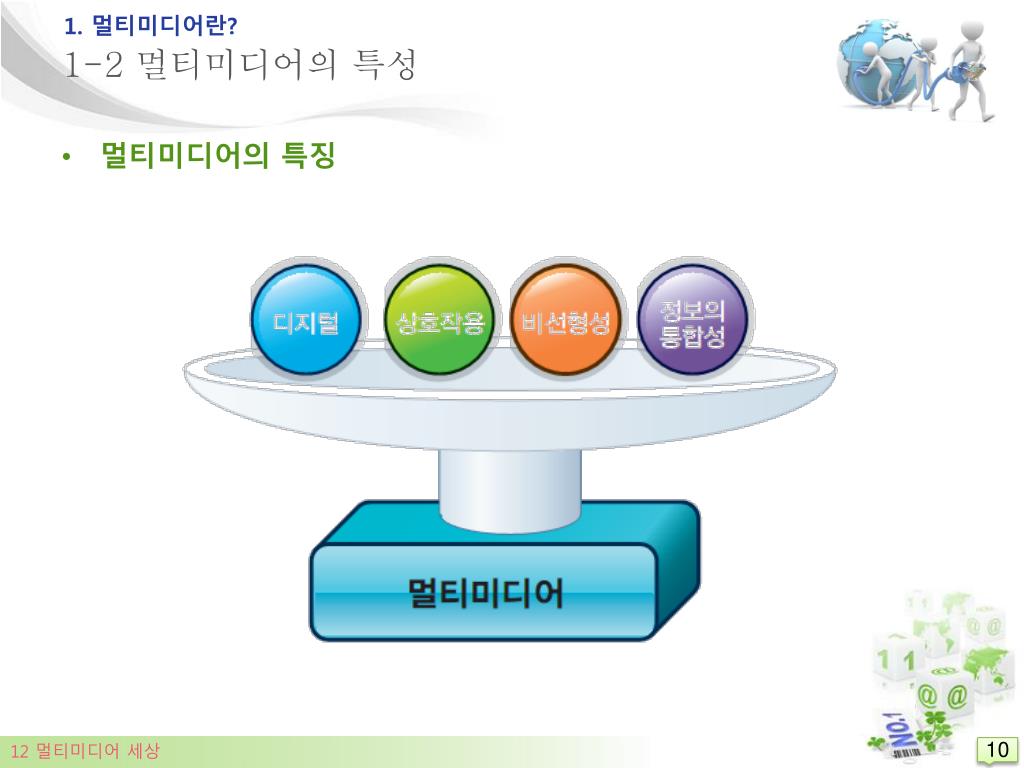 1. 멀티미디어란?
1-2 멀티미디어의 특성

• 멀티미디어의 특징

디지털
상호작용
비선형성
정보의 통합성

멀티미디어

12 멀티미디어 세상

10